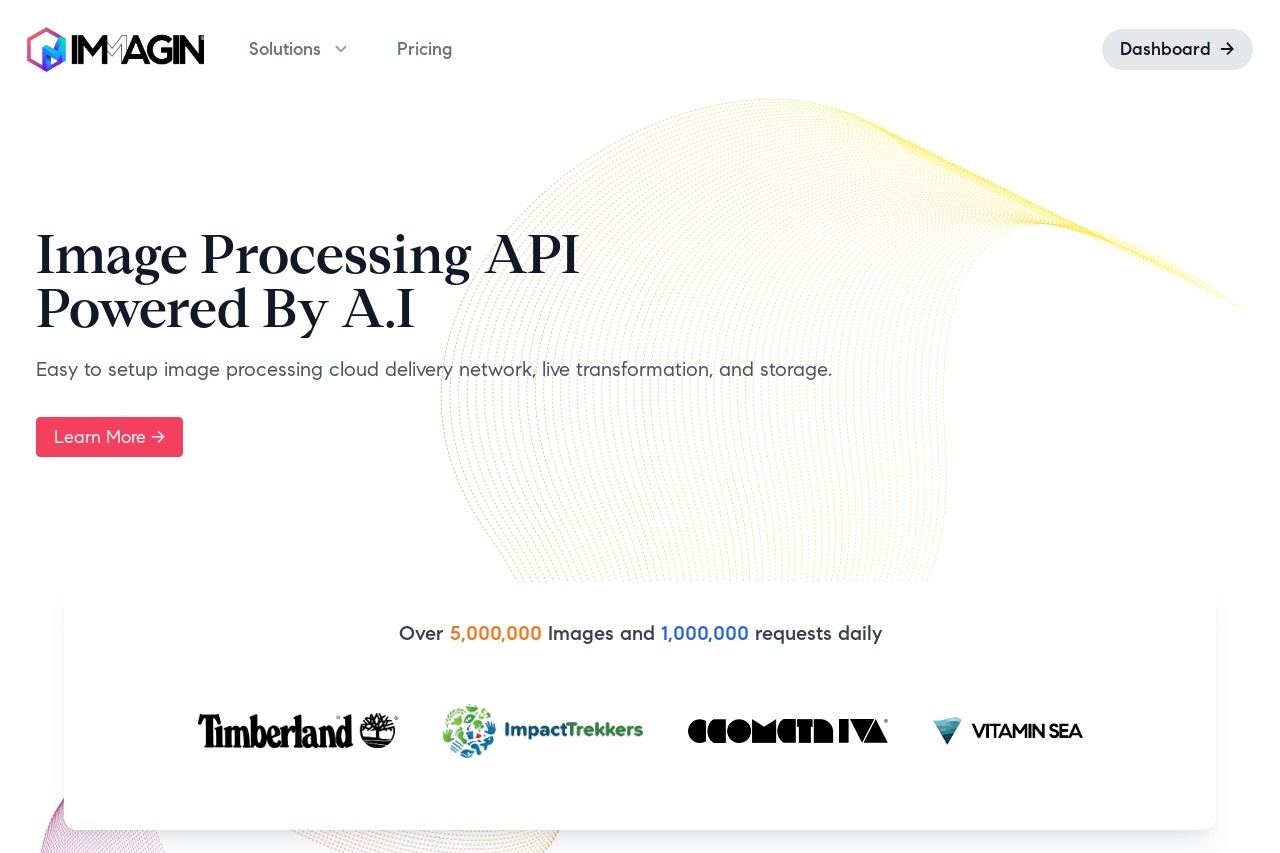 IMMAGIN

Solutions

Pricing

Dashboard →

Image Processing API Powered By A.I

Easy to setup image processing cloud delivery network, live transformation, and storage.

Learn More →

Over 5,000,000 Images and 1,000,000 requests daily

Timberland

ImpactTrekkers

GEOMETRIVA

VITAMIN SEA